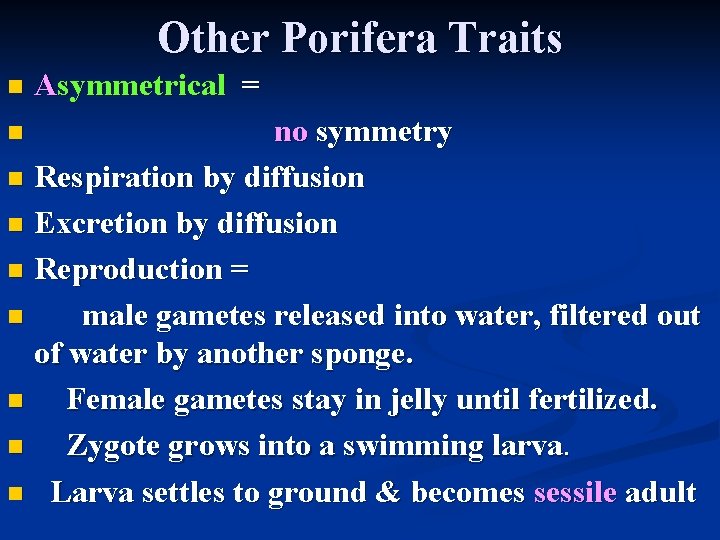 Other Porifera Traits

Asymmetrical =

no symmetry

Respiration by diffusion

Excretion by diffusion

Reproduction =

male gametes released into water, filtered out of water by another sponge.

Female gametes stay in jelly until fertilized.

Zygote grows into a swimming larva.

Larva settles to ground & becomes sessile adult